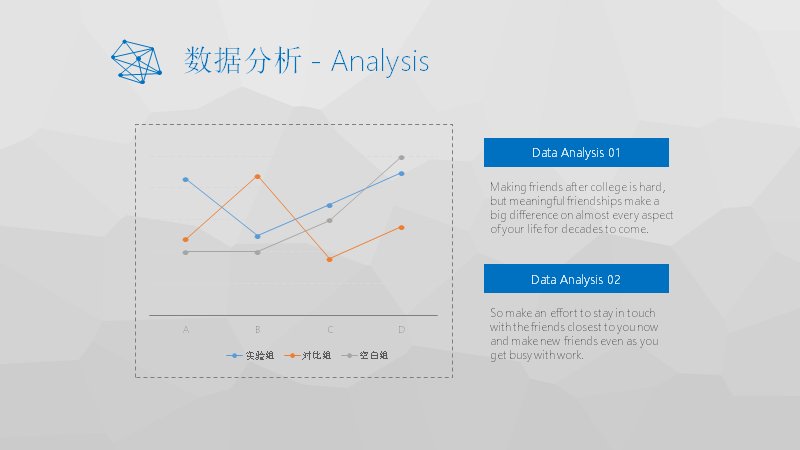 数据分析 - Analysis

A
B
C
D

实验组 对比组 空白组

Data Analysis 01

Making friends after college is hard, but meaningful friendships make a big difference on almost every aspect of your life for decades to come.

Data Analysis 02

So make an effort to stay in touch with the friends closest to you now and make new friends even as you get busy with work.